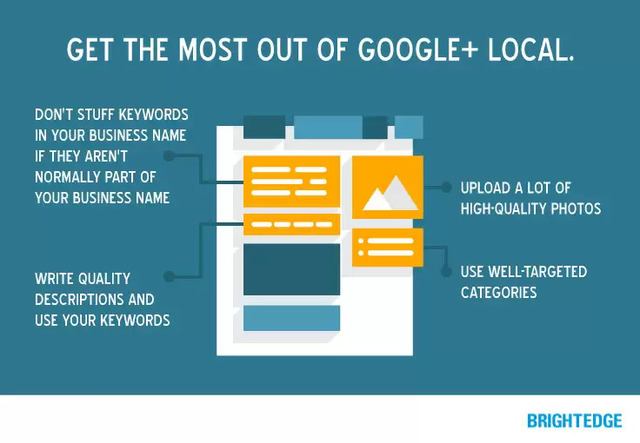 GET THE MOST OUT OF GOOGLE+ LOCAL.

DON'T STUFF KEYWORDS IN YOUR BUSINESS NAME IF THEY AREN'T NORMALLY PART OF YOUR BUSINESS NAME

WRITE QUALITY DESCRIPTIONS AND USE YOUR KEYWORDS

UPLOAD A LOT OF HIGH-QUALITY PHOTOS

USE WELL-TARGETED CATEGORIES

BRIGHTEDGE